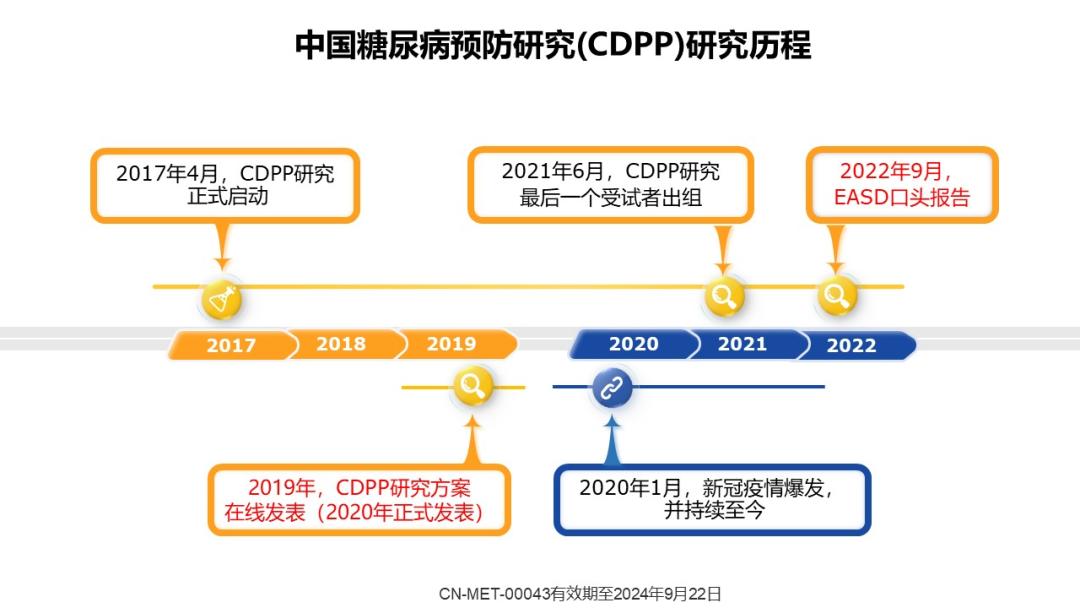 中国糖尿病预防研究(CDPP)研究历程

2017年4月，CDPP研究正式启动

2021年6月，CDPP研究最后一个受试者出组

2022年9月，EASD口头报告

2017
2018
2019
2020
2021
2022

2019年，CDPP研究方案在线发表（2020年正式发表）

2020年1月，新冠疫情爆发，并持续至今

CN-MET-00043有效期至2024年9月22日